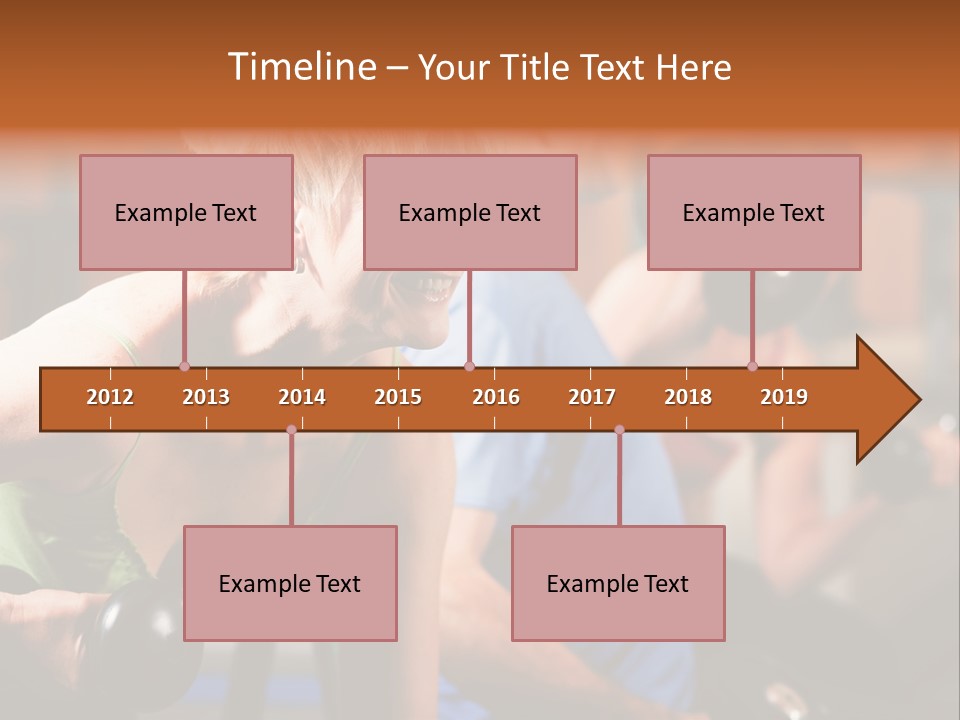 Timeline – Your Title Text Here

Example Text

Example Text

Example Text

2012 2013 2014 2015 2016 2017 2018 2019

Example Text

Example Text